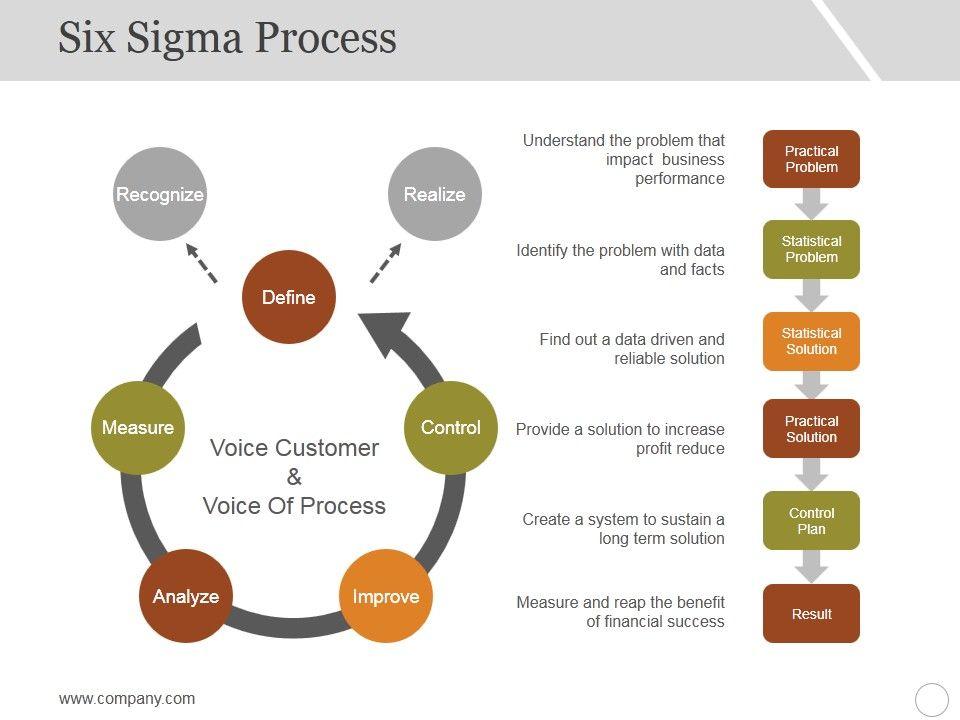 Six Sigma Process

Recognize

Realize

Define

Measure

Control

Voice Customer & Voice Of Process

Analyze

Improve

Understand the problem that impact business performance

Practical Problem

Identify the problem with data and facts

Statistical Problem

Find out a data driven and reliable solution

Statistical Solution

Provide a solution to increase profit reduce

Practical Solution

Create a system to sustain a long term solution

Control Plan

Measure and reap the benefit of financial success

Result

www.company.com